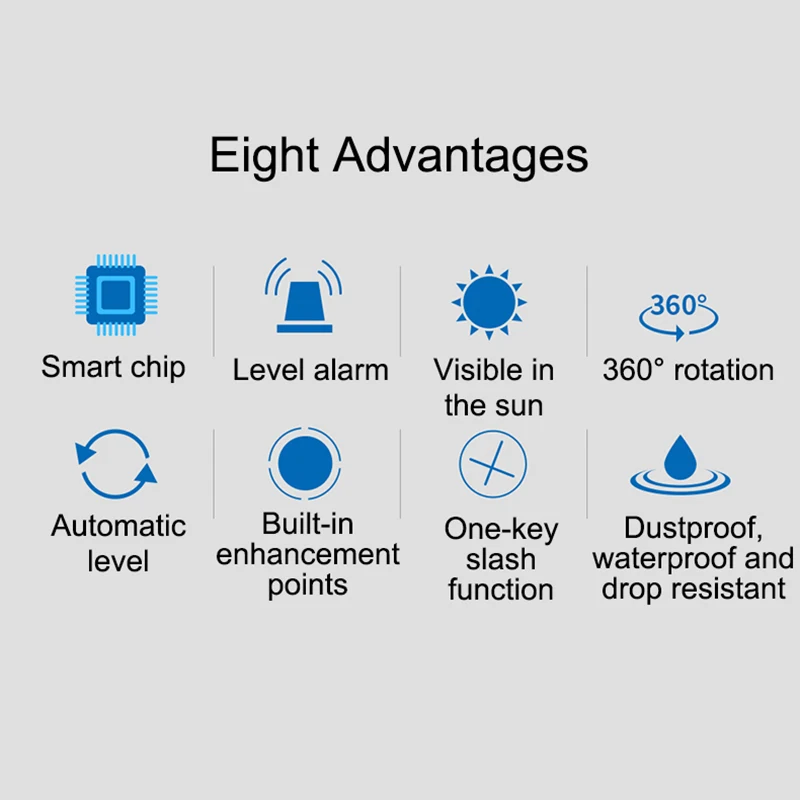 Eight Advantages

Smart chip

Level alarm

Visible in the sun

360°

360° rotation

Automatic level

Built-in enhancement points

One-key slash function

Dustproof, waterproof and drop resistant